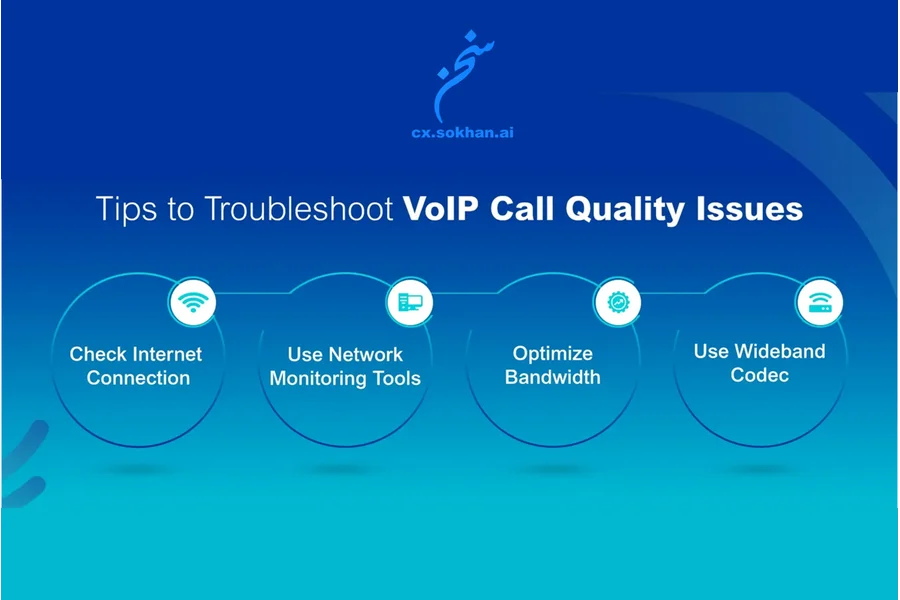 سخن

cx.sokhan.ai

Tips to Troubleshoot VoIP Call Quality Issues

Check Internet Connection

Use Network Monitoring Tools

Optimize Bandwidth

Use Wideband Codec